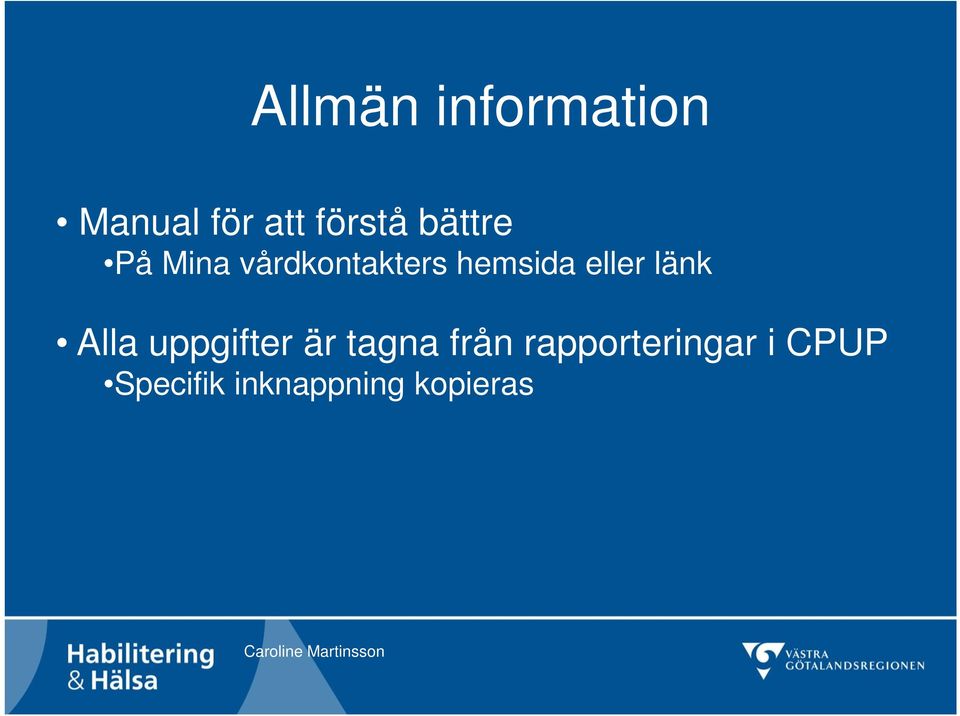 Allmän information

• Manual för att förstå bättre
•På Mina vårdkontakters hemsida eller länk

• Alla uppgifter är tagna från rapporteringar i CPUP
•Specifik inknappning kopieras

Habilitering & Hälsa

Caroline Martinsson

VÄSTRA GÖTALANDSREGIONEN